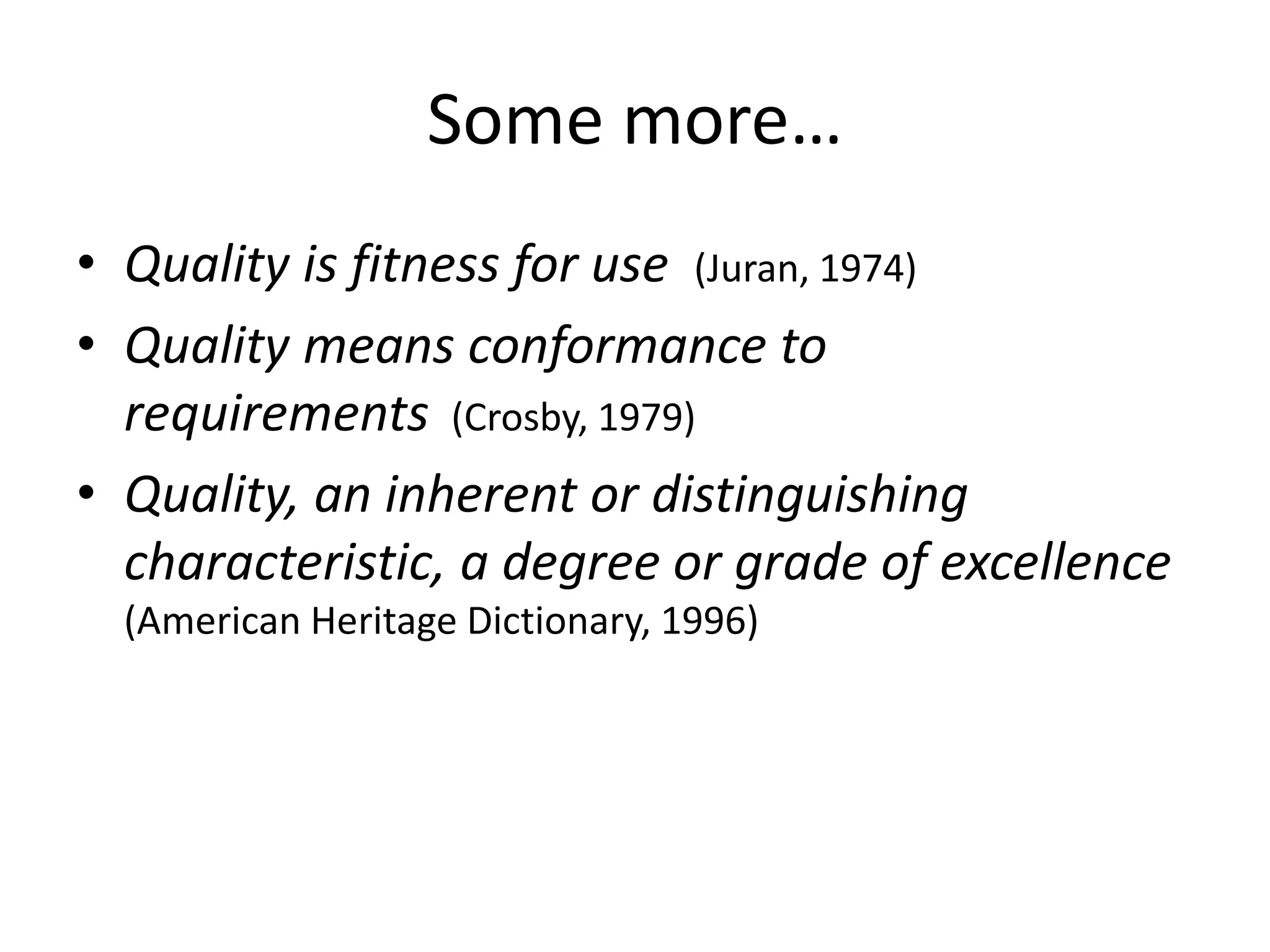 Some more…

• Quality is fitness for use (Juran, 1974)
• Quality means conformance to requirements (Crosby, 1979)
• Quality, an inherent or distinguishing characteristic, a degree or grade of excellence (American Heritage Dictionary, 1996)